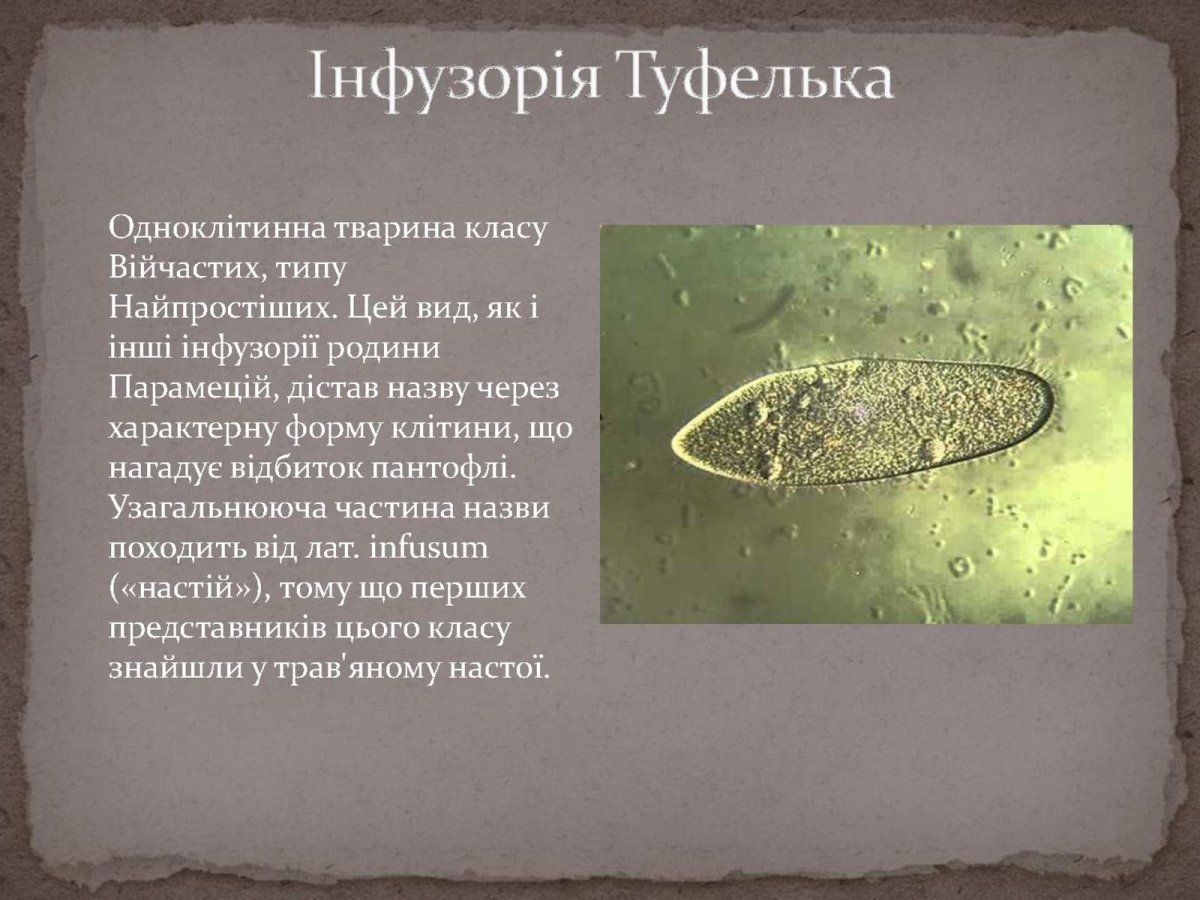 Інфузорія Туфелька

Одноклітинна тварина класу Війчастих, типу Найпростіших. Цей вид, як і інші інфузорії родини Парамецій, дістав назву через характерну форму клітини, що нагадує відбиток пантофлі. Узагальнююча частина назви походить від лат. infusum («настій»), тому що перших представників цього класу знайшли у трав'яному настої.